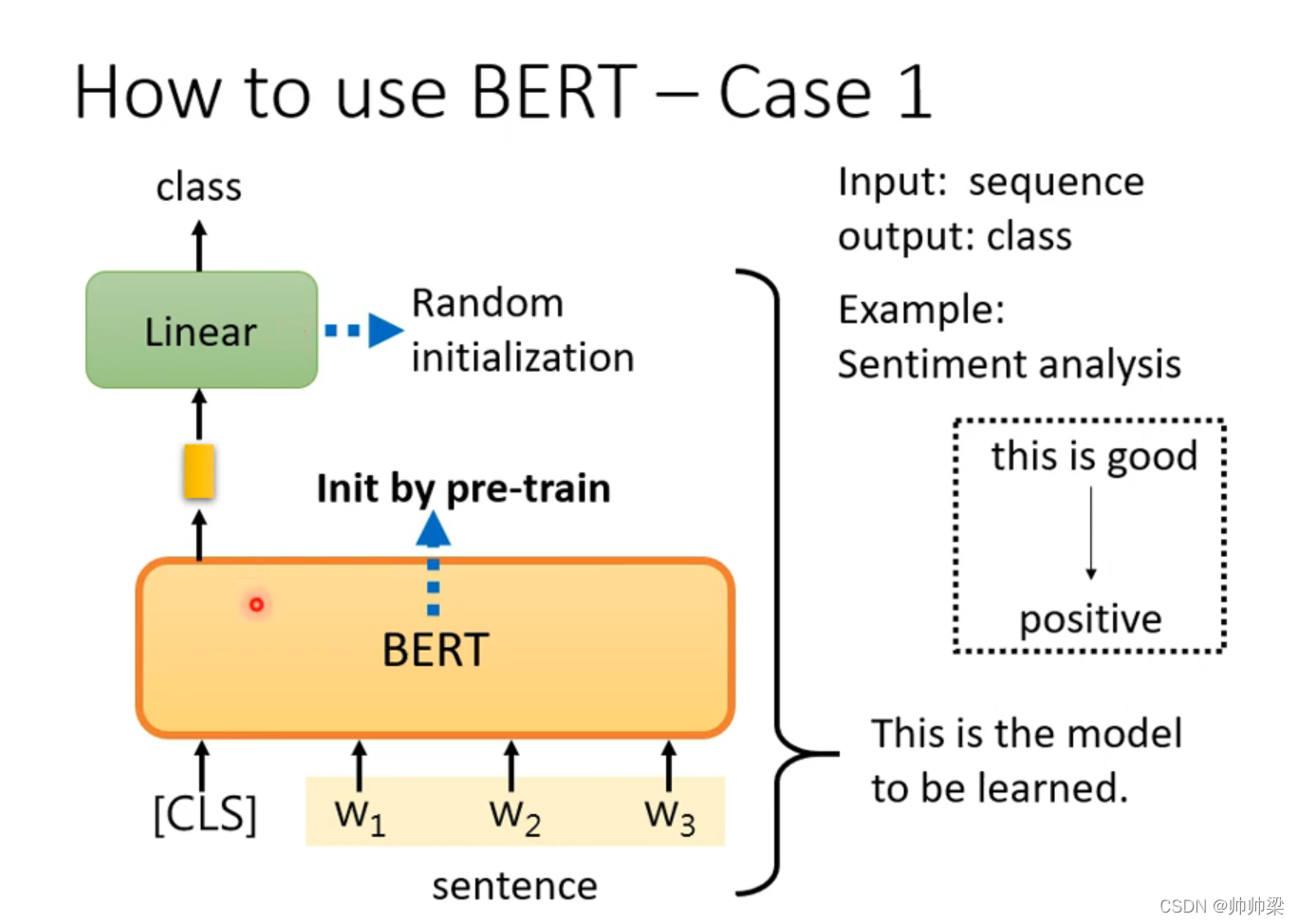 How to use BERT – Case 1

class

Linear

Random initialization

Init by pre-train

BERT

[CLS] $w_1$ $w_2$ $w_3$

sentence

Input: sequence
output: class

Example:
Sentiment analysis

this is good

positive

This is the model to be learned.

CSDN @帅帅梁